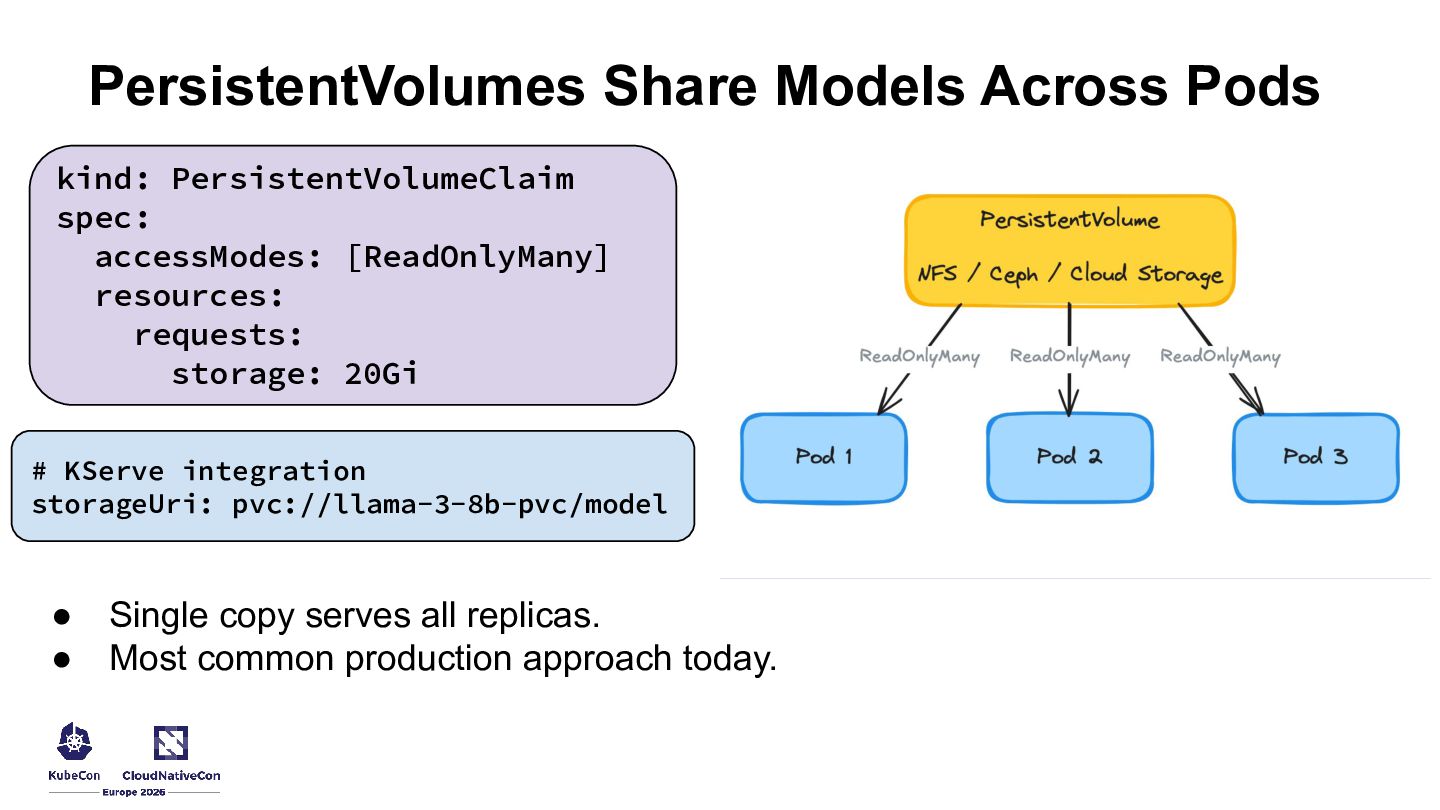 PersistentVolumes Share Models Across Pods

kind: PersistentVolumeClaim
spec:
  accessModes: [ReadOnlyMany]
  resources:
    requests:
      storage: 20Gi

# KServe integration
storageUri: pvc://llama-3-8b-pvc/model

PersistentVolume
NFS / Ceph / Cloud Storage

ReadOnlyMany ReadOnlyMany ReadOnlyMany

Pod 1 Pod 2 Pod 3

● Single copy serves all replicas.
● Most common production approach today.

KubeCon CloudNativeCon
Europe 2026